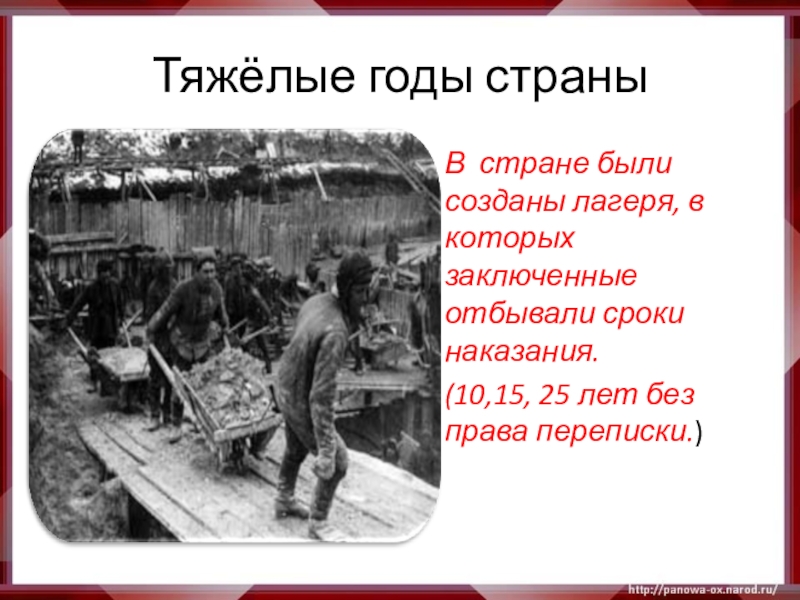 Тяжёлые годы страны

В стране были созданы лагеря, в которых заключенные отбывали сроки наказания.

(10,15, 25 лет без права переписки.)

http://panowa-ox.narod.ru/